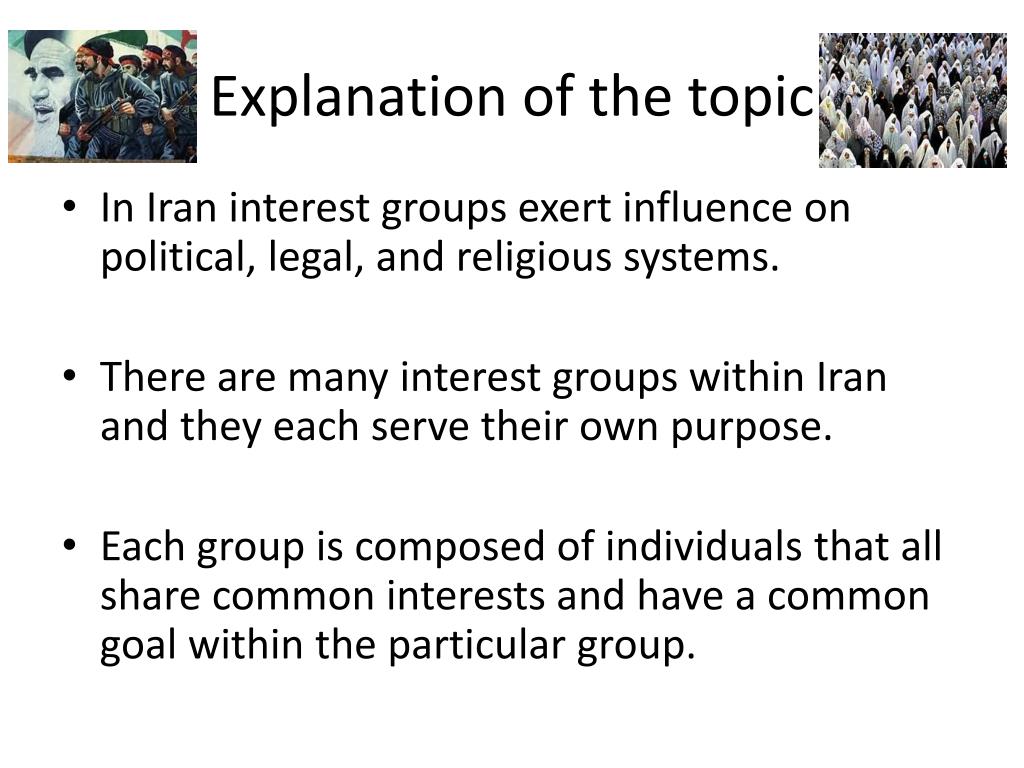 Explanation of the topic

• In Iran interest groups exert influence on political, legal, and religious systems.

• There are many interest groups within Iran and they each serve their own purpose.

• Each group is composed of individuals that all share common interests and have a common goal within the particular group.